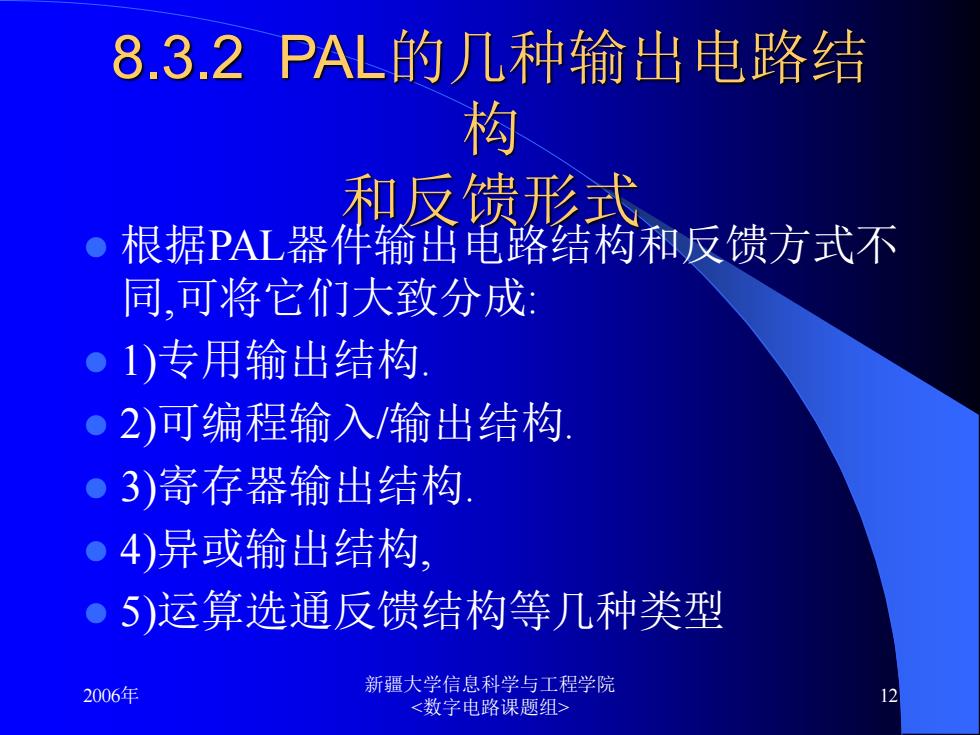 8.3.2 PAL的几种输出电路结构
和反馈形式

- 根据PAL器件输出电路结构和反馈方式不同,可将它们大致分成:
- 1)专用输出结构.
- 2)可编程输入/输出结构.
- 3)寄存器输出结构.
- 4)异或输出结构,
- 5)运算选通反馈结构等几种类型

2006年

新疆大学信息科学与工程学院
<数字电路课题组>

12